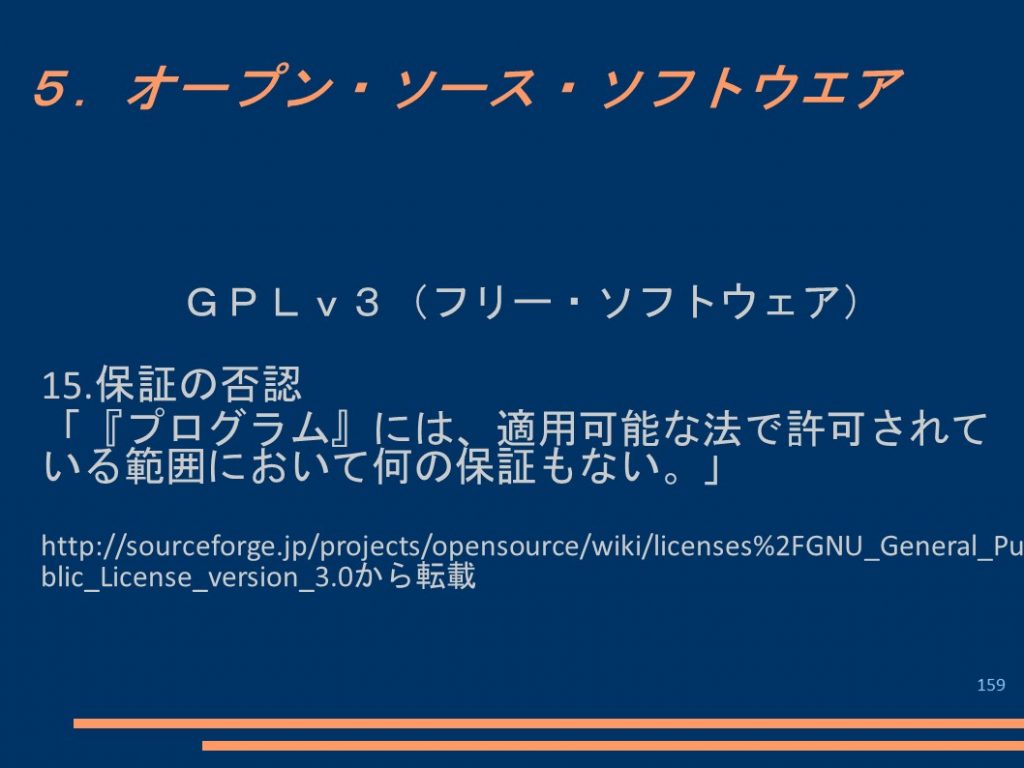 ５．オープン・ソース・ソフトウエア

ＧＰＬｖ３（フリー・ソフトウェア）

15.保証の否認
「『プログラム』には、適用可能な法で許可されている範囲において何の保証もない。」

http://sourceforge.jp/projects/opensource/wiki/licenses%2FGNU_General_Public_License_version_3.0から転載

159